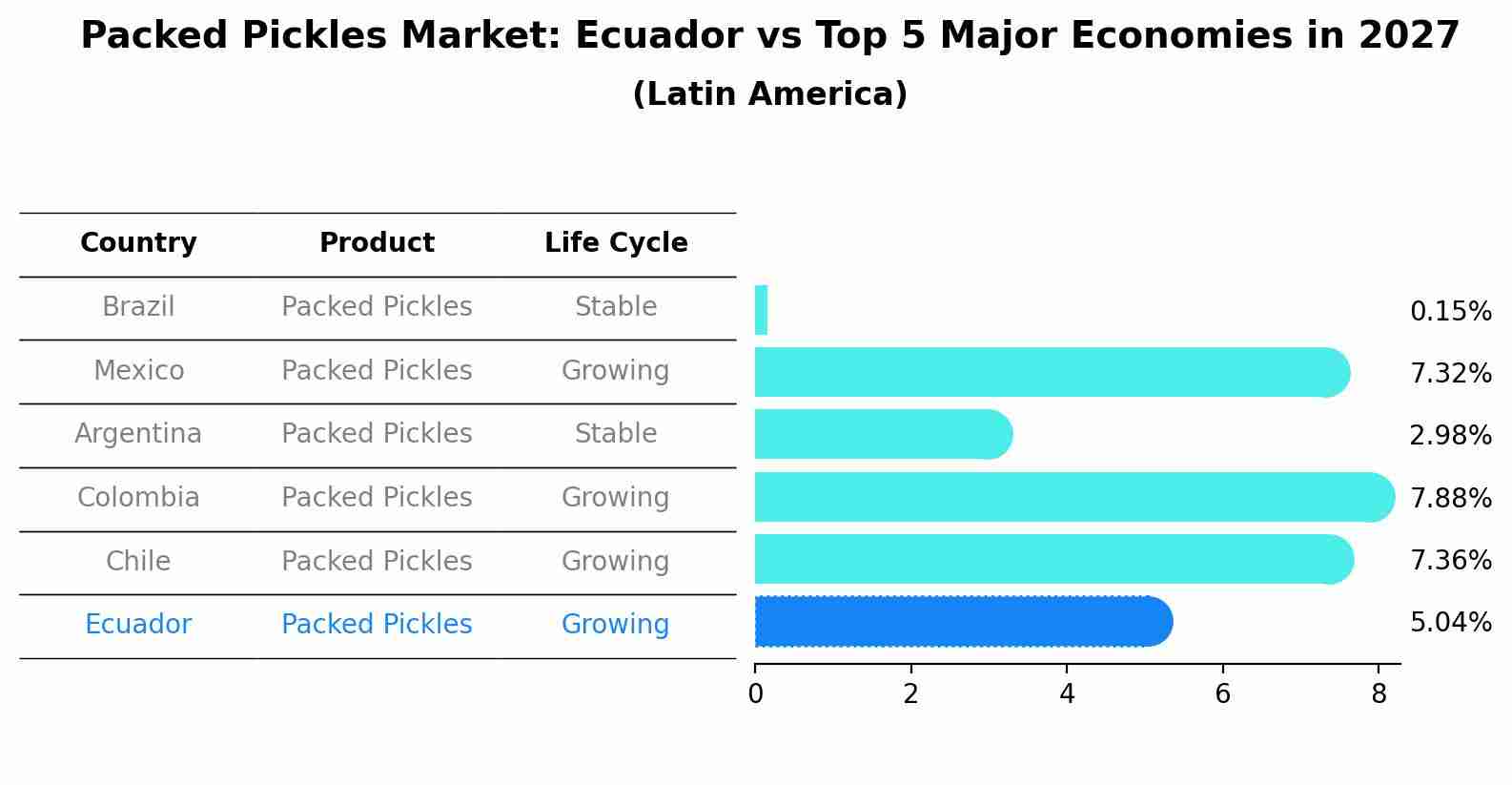 Packed Pickles Market: Ecuador vs Top 5 Major Economies in 2027
(Latin America)

| Country | Product | Life Cycle |
|---|---|---|
| Brazil | Packed Pickles | Stable |
| Mexico | Packed Pickles | Growing |
| Argentina | Packed Pickles | Stable |
| Colombia | Packed Pickles | Growing |
| Chile | Packed Pickles | Growing |
| Ecuador | Packed Pickles | Growing |

0.15%
7.32%
2.98%
7.88%
7.36%
5.04%

0
2
4
6
8